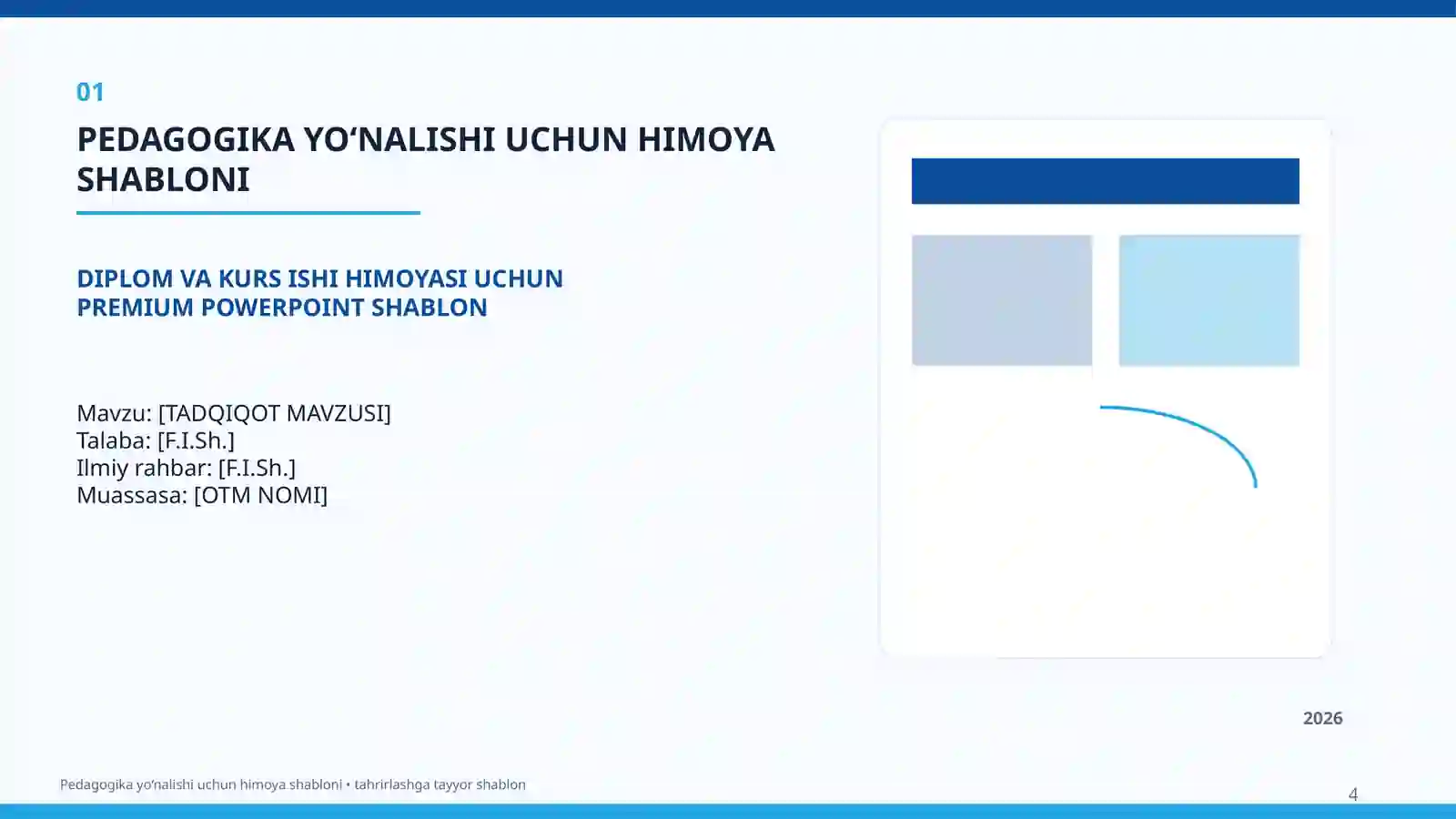 01

PEDAGOGIKA YO‘NALISHI UCHUN HIMOYA SHABLONI

DIPLOM VA KURS ISHI HIMOYASI UCHUN PREMIUM POWERPOINT SHABLON

Mavzu: [TADQIQOT MAVZUSI]
Talaba: [F.I.Sh.]
Ilmiy rahbar: [F.I.Sh.]
Muassasa: [OTM NOMI]

2026

Pedagogika yo‘nalishi uchun himoya shabloni • tahrirlashga tayyor shablon

4